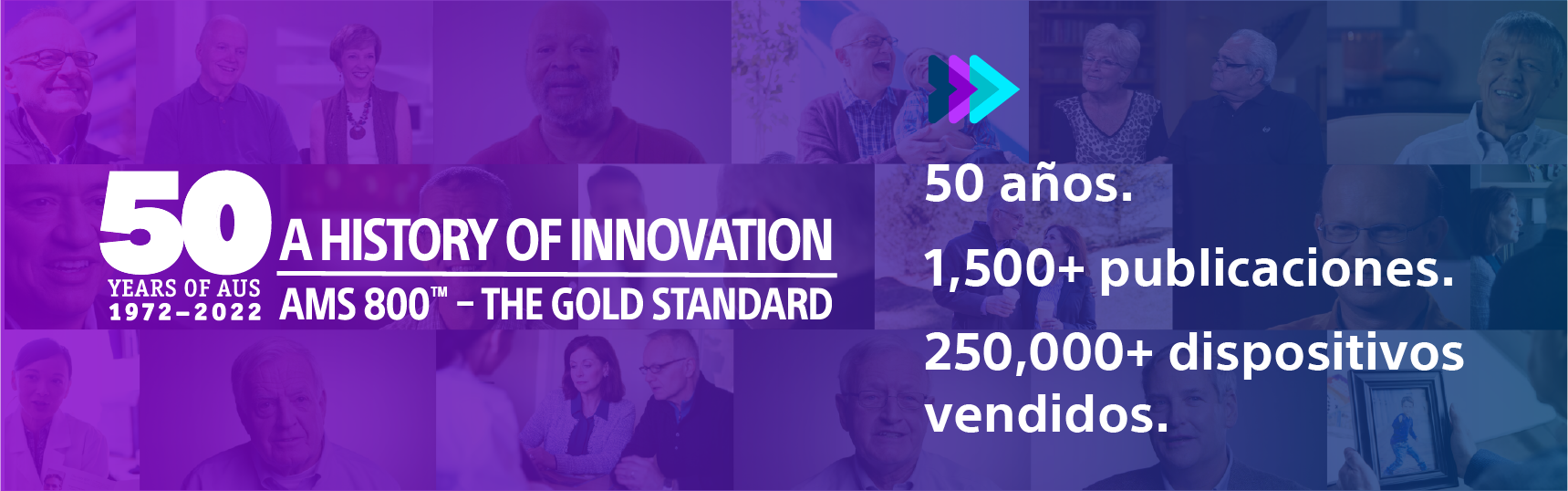 50
YEARS OF AUS
1972–2022
A HISTORY OF INNOVATION
AMS 800™ – THE GOLD STANDARD

50 años.
1,500+ publicaciones.
250,000+ dispositivos vendidos.